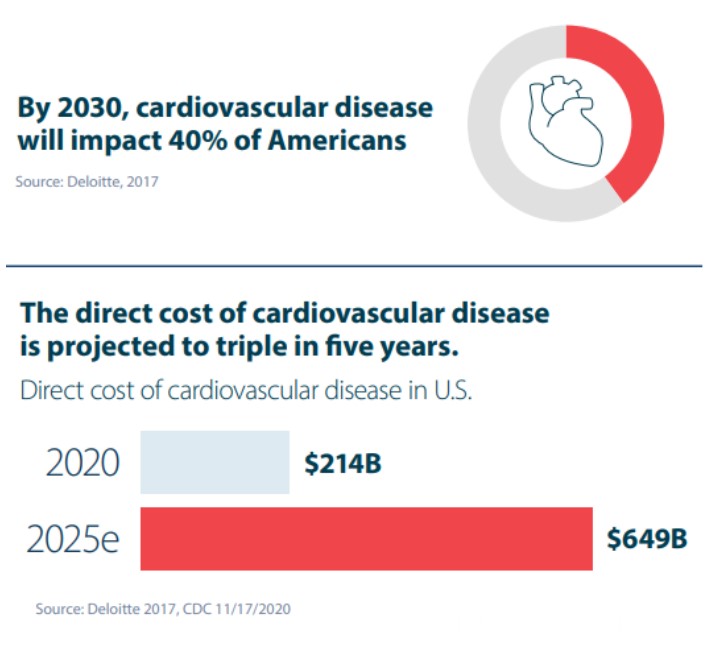 By 2030, cardiovascular disease will impact 40% of Americans

Source: Deloitte, 2017

The direct cost of cardiovascular disease is projected to triple in five years.

Direct cost of cardiovascular disease in U.S.

2020 $214B

2025e $649B

Source: Deloitte 2017, CDC 11/17/2020